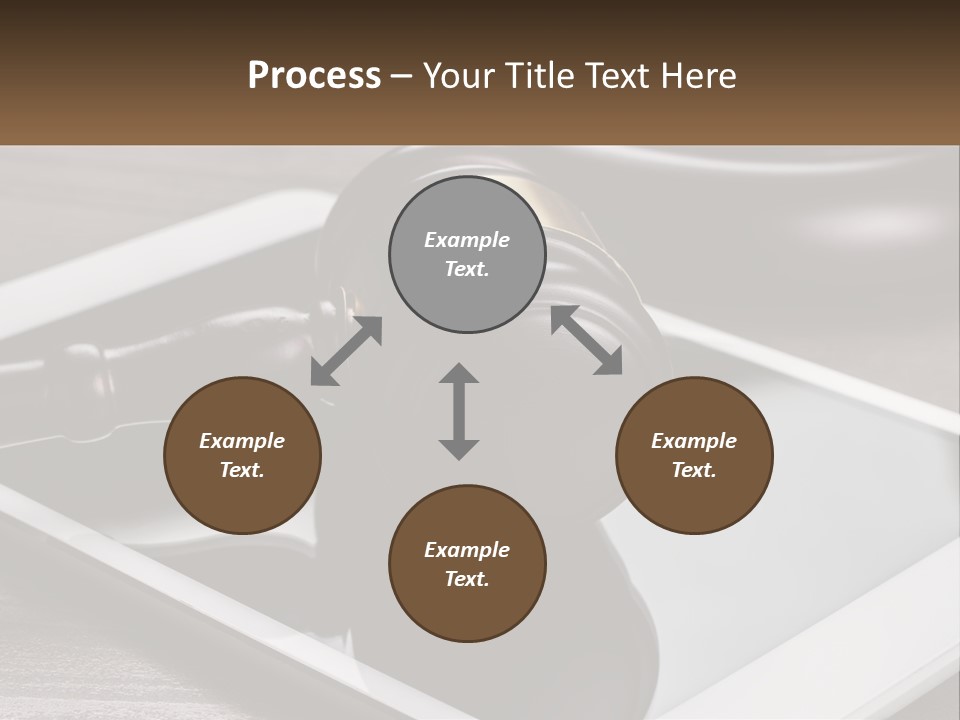 Process – Your Title Text Here

Example Text.

Example Text.

Example Text.

Example Text.